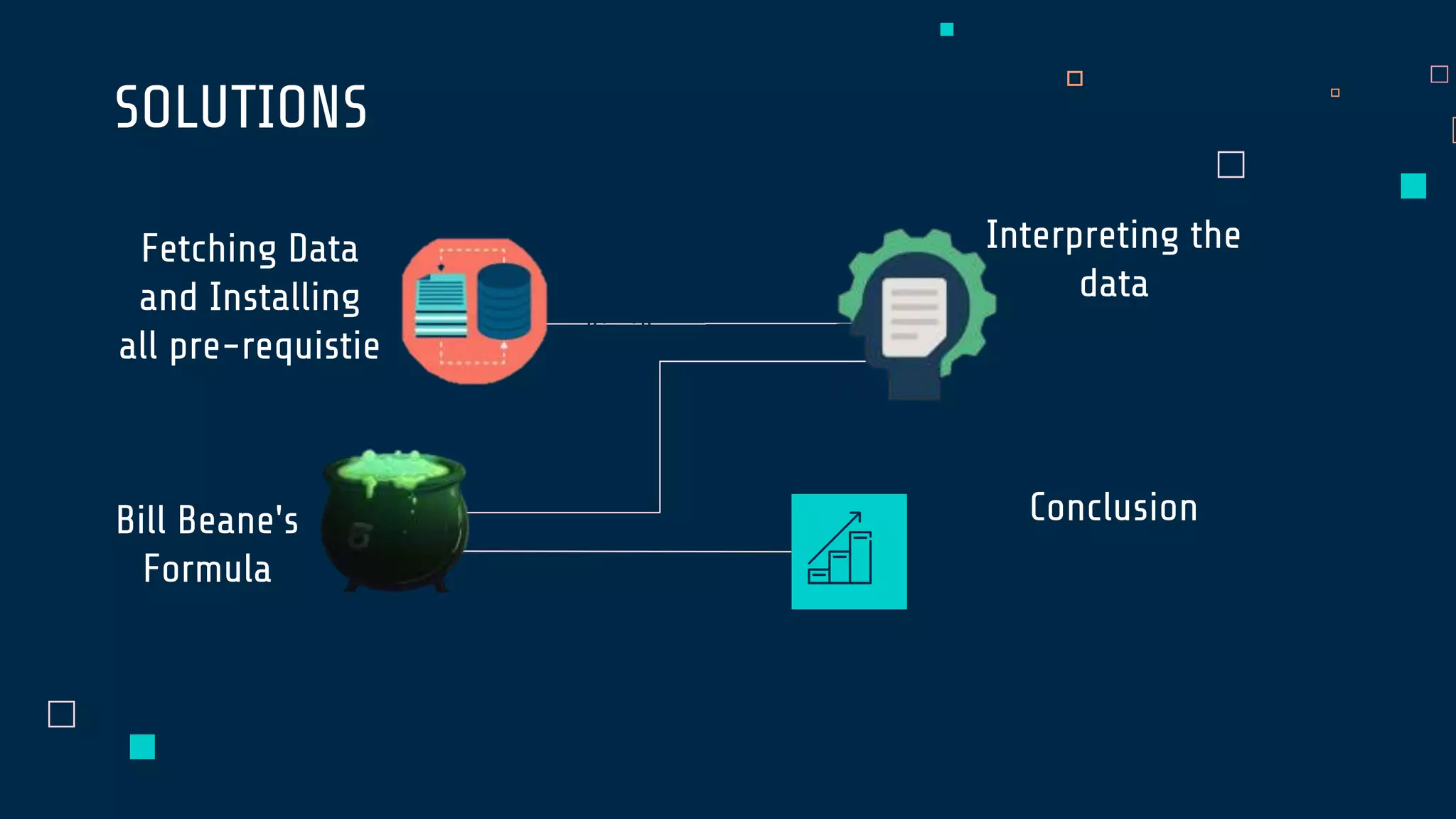 SOLUTIONS

Fetching Data and Installing all pre-requistie

Interpreting the data

Bill Beane's Formula

Conclusion